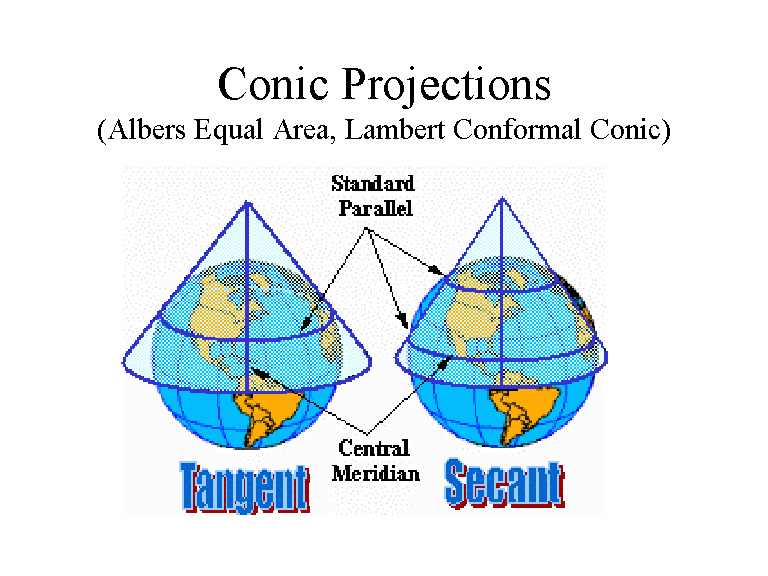 Conic Projections
(Albers Equal Area, Lambert Conformal Conic)

Standard Parallel

Central Meridian

Tangent

Secant